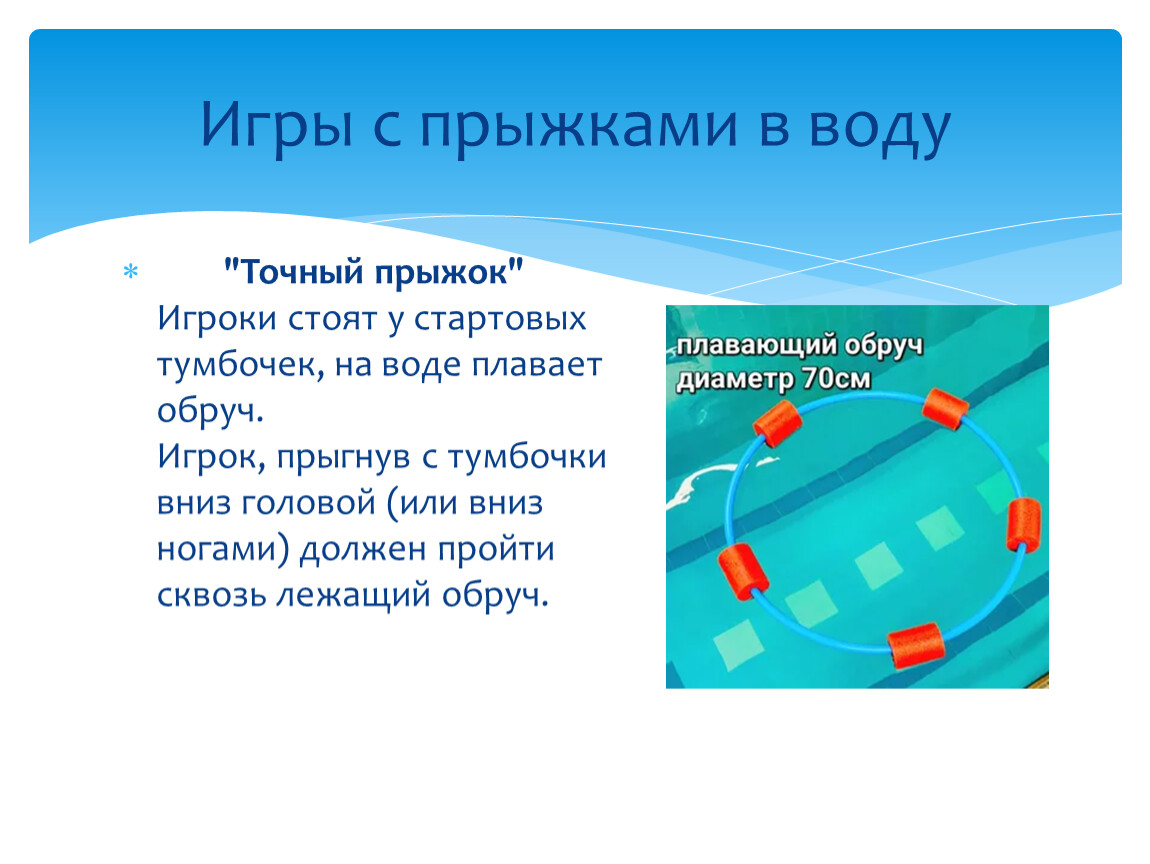 Игры с прыжками в воду

"Точный прыжок"
Игроки стоят у стартовых тумбочек, на воде плавает обруч.
Игрок, прыгнув с тумбочки вниз головой (или вниз ногами) должен пройти сквозь лежащий обруч.

плавающий обруч
диаметр 70см